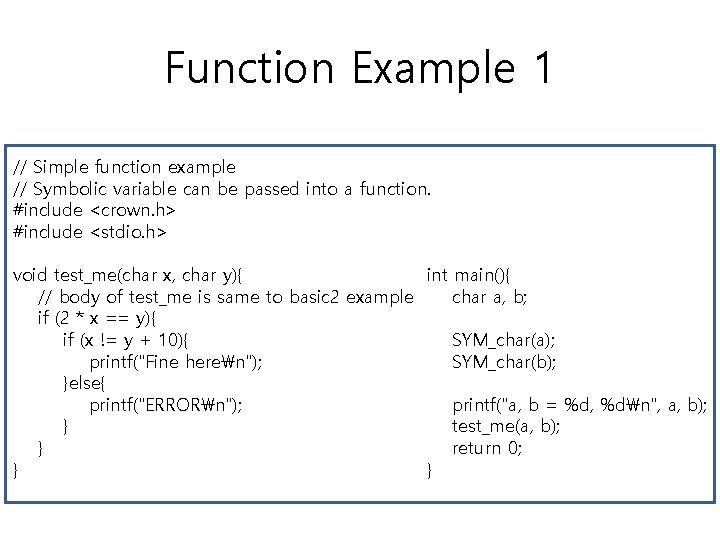 Function Example 1

// Simple function example
// Symbolic variable can be passed into a function.
#include <crown.h>
#include <stdio.h>

void test_me(char x, char y){
// body of test_me is same to basic2 example
if (2 * x == y){
if (x != y + 10){
printf("Fine here₩n");
}else{
printf("ERROR₩n");
}
}
}

int main(){
char a, b;

SYM_char(a);
SYM_char(b);

printf("a, b = %d, %d₩n", a, b);
test_me(a, b);
return 0;
}